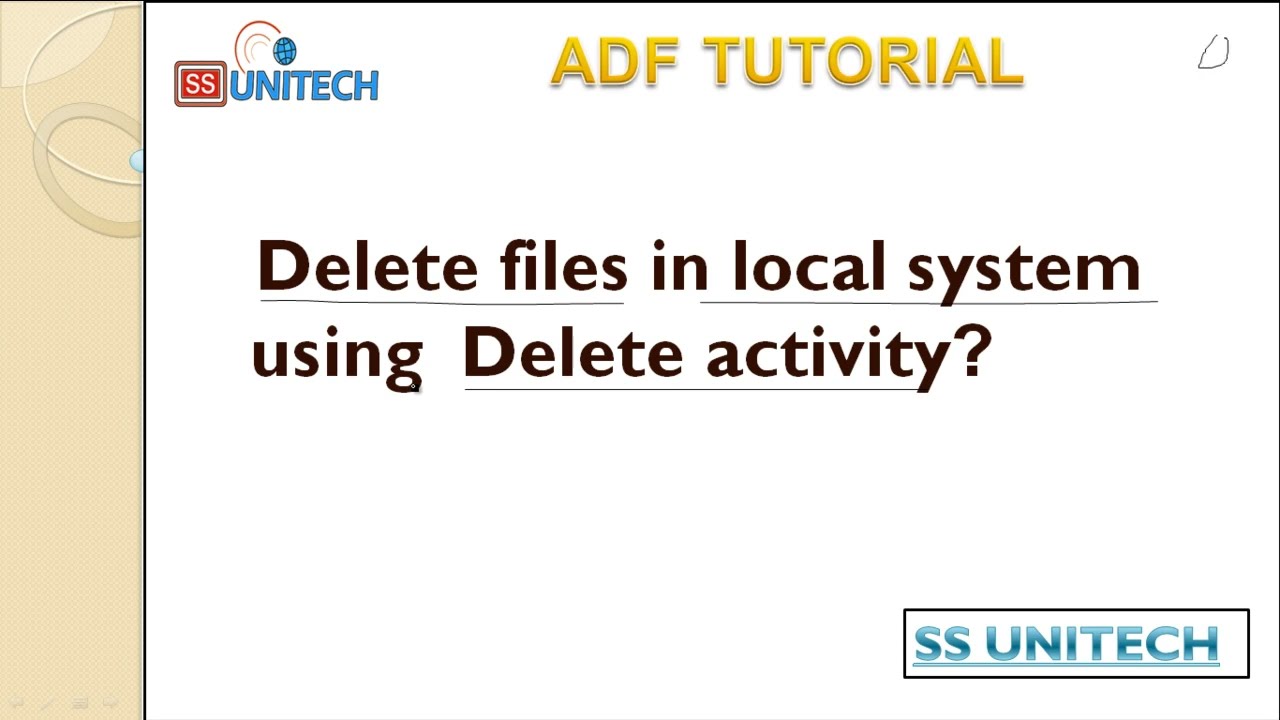 SS UNITECH

ADF TUTORIAL

Delete files in local system using Delete activity?

SS UNITECH